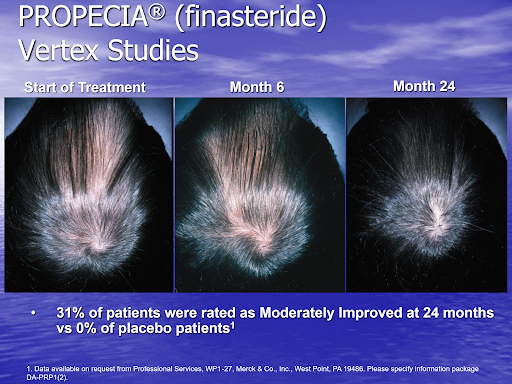 PROPECIA® (finasteride)
Vertex Studies

Start of Treatment

Month 6

Month 24

• 31% of patients were rated as Moderately Improved at 24 months vs 0% of placebo patients$^1$

1. Data available on request from Professional Services, WP1-27, Merck & Co., Inc., West Point, PA 19486. Please specify information package DA-PRP1(2).